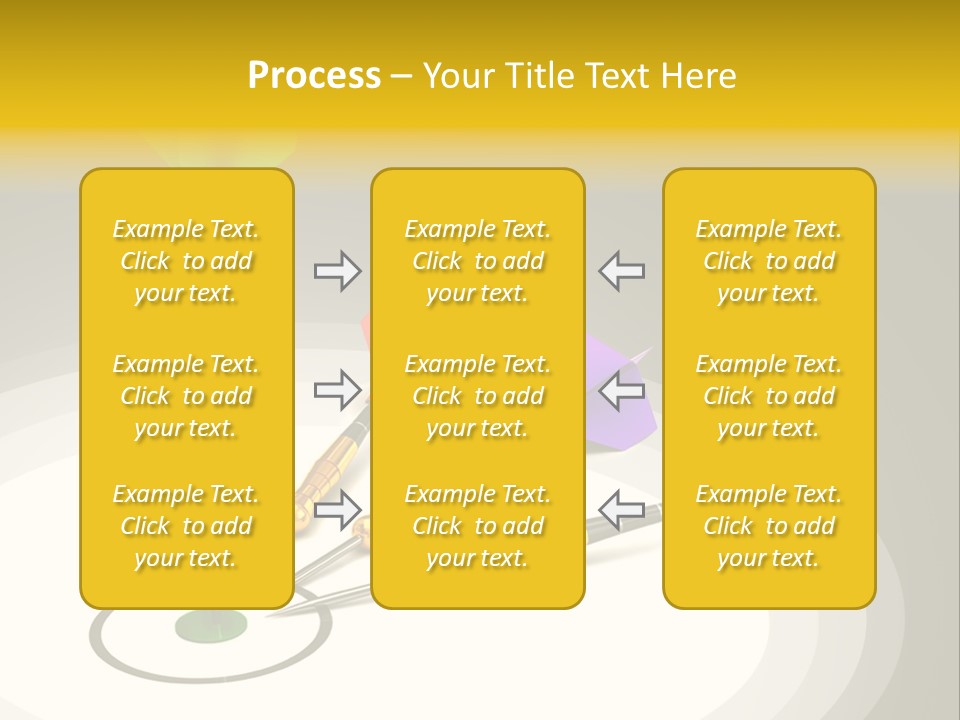 Process – Your Title Text Here

Example Text. Click to add your text.

Example Text. Click to add your text.

Example Text. Click to add your text.

Example Text. Click to add your text.

Example Text. Click to add your text.

Example Text. Click to add your text.

Example Text. Click to add your text.

Example Text. Click to add your text.

Example Text. Click to add your text.